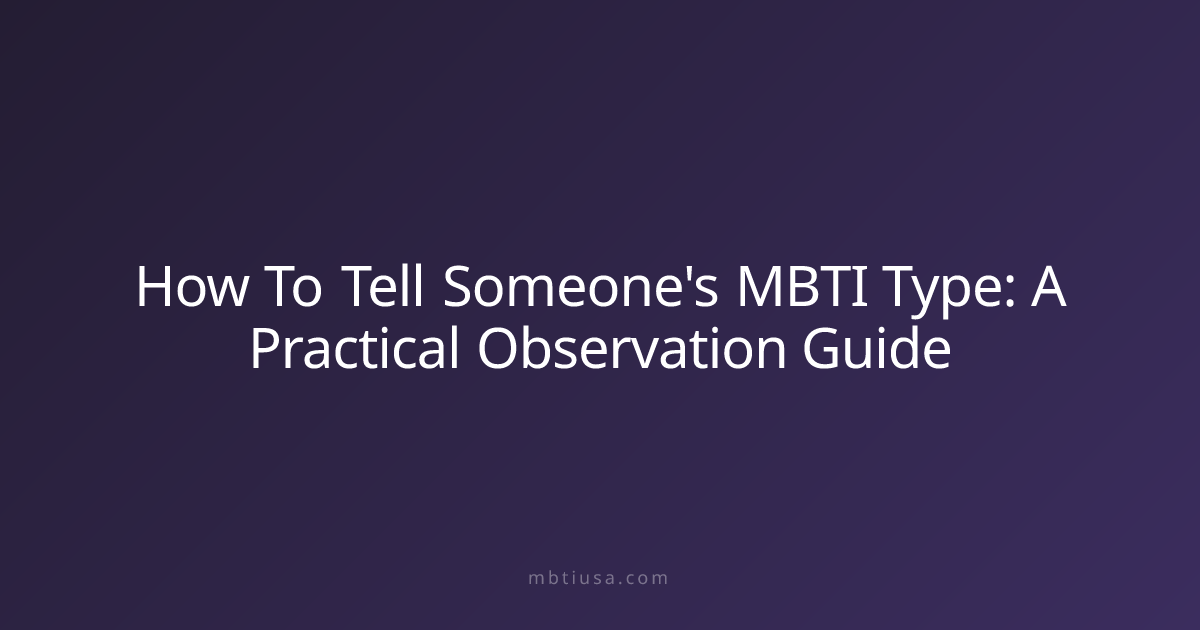 How To Tell Someone's MBTI Type: A Practical Observation Guide

mbtiusa.com